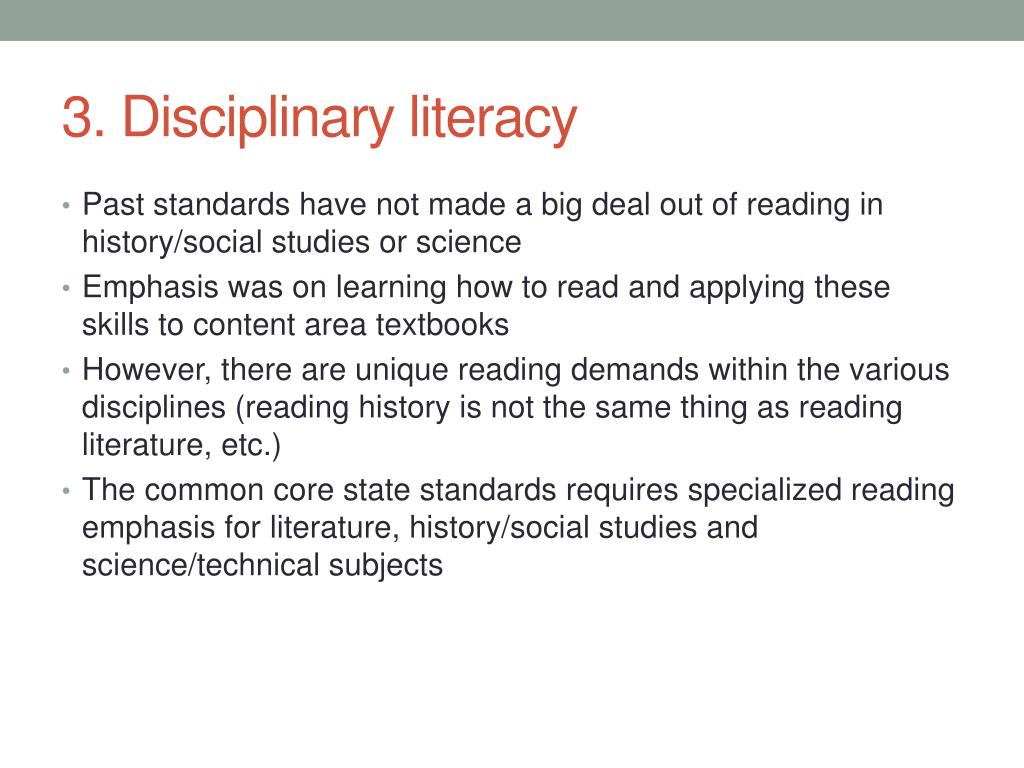 3. Disciplinary literacy

• Past standards have not made a big deal out of reading in history/social studies or science
• Emphasis was on learning how to read and applying these skills to content area textbooks
• However, there are unique reading demands within the various disciplines (reading history is not the same thing as reading literature, etc.)
• The common core state standards requires specialized reading emphasis for literature, history/social studies and science/technical subjects